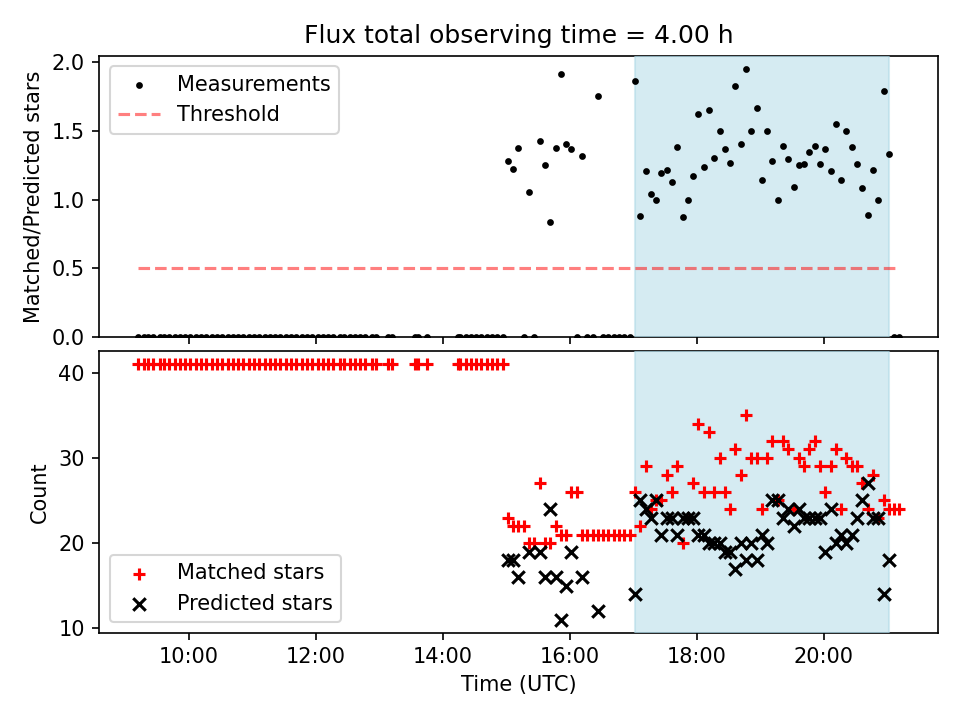 Flux total observing time = 4.00 h

Matched/Predicted stars

2.0
1.5
1.0
0.5
0.0

Measurements
Threshold

Count

40
30
20
10

Matched stars
Predicted stars

10:00
12:00
14:00
16:00
18:00
20:00

Time (UTC)